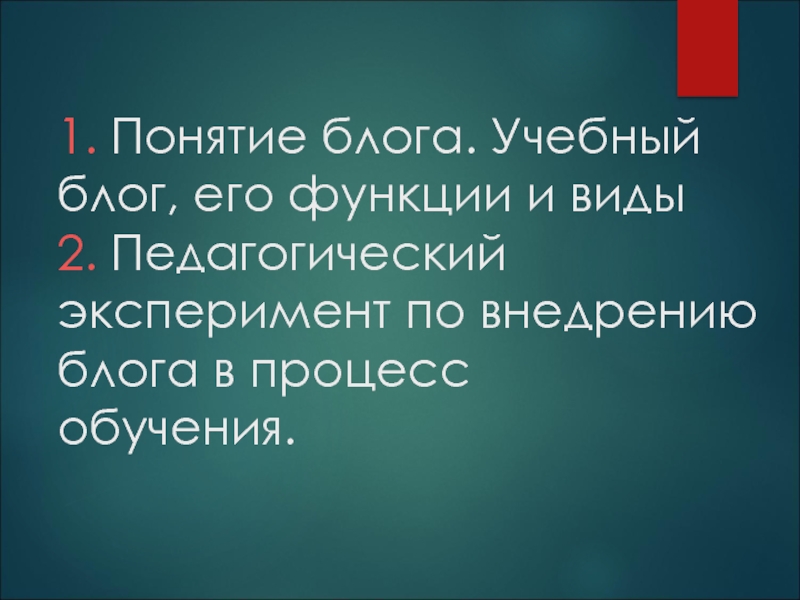 1. Понятие блога. Учебный блог, его функции и виды
2. Педагогический эксперимент по внедрению блога в процесс обучения.